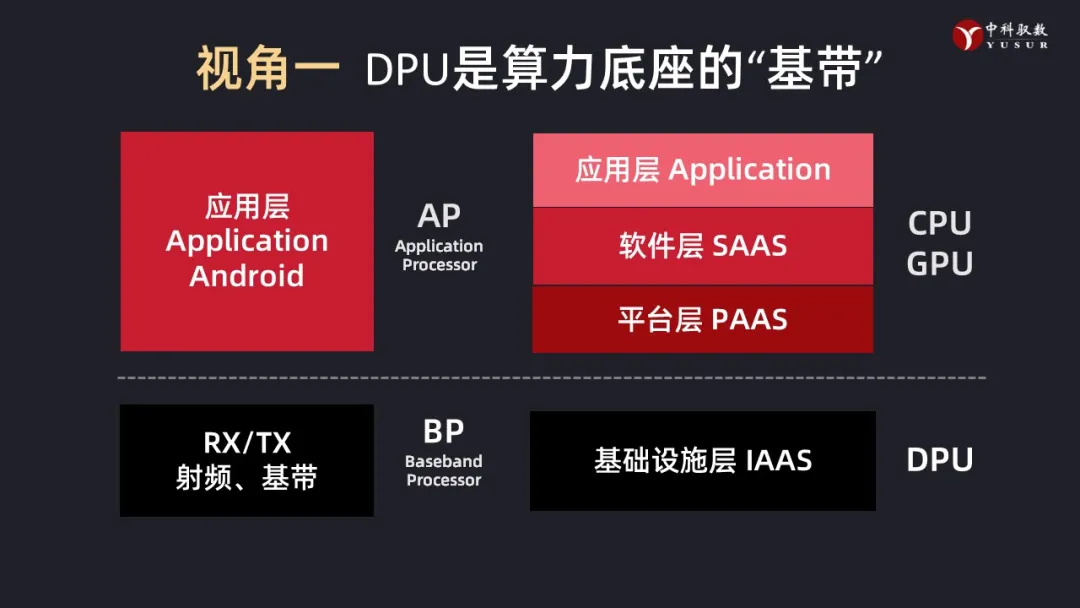 中科驭数
YUSUR

视角一 DPU是算力底座的“基带”

应用层
Application
Android

AP
Application
Processor

应用层 Application

软件层 SAAS

平台层 PAAS

CPU
GPU

RX/TX
射频、基带

BP
Baseband
Processor

基础设施层 IAAS

DPU